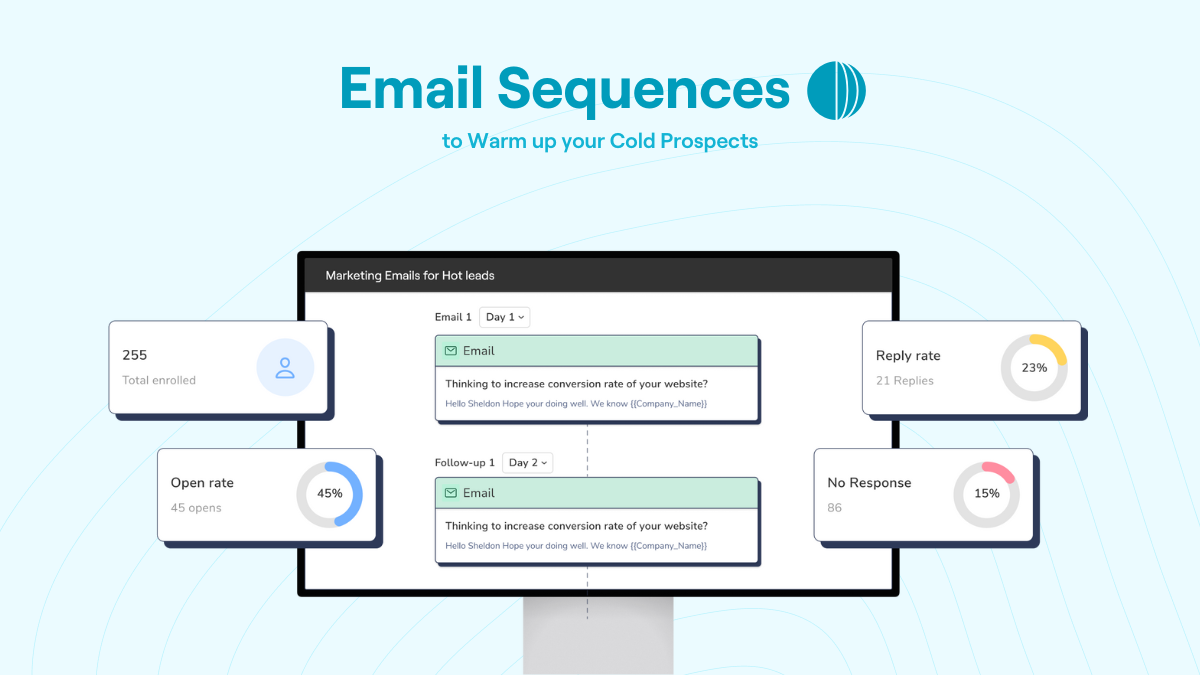 Email Sequences

to Warm up your Cold Prospects

Marketing Emails for Hot leads

255
Total enrolled

Open rate
45 opens
45%

Email 1 Day 1

Email
Thinking to increase conversion rate of your website?
Hello Sheldon Hope your doing well. We know {{Company_Name}}

Follow-up 1 Day 2

Email
Thinking to increase conversion rate of your website?
Hello Sheldon Hope your doing well. We know {{Company_Name}}

Reply rate
21 Replies
23%

No Response
86
15%